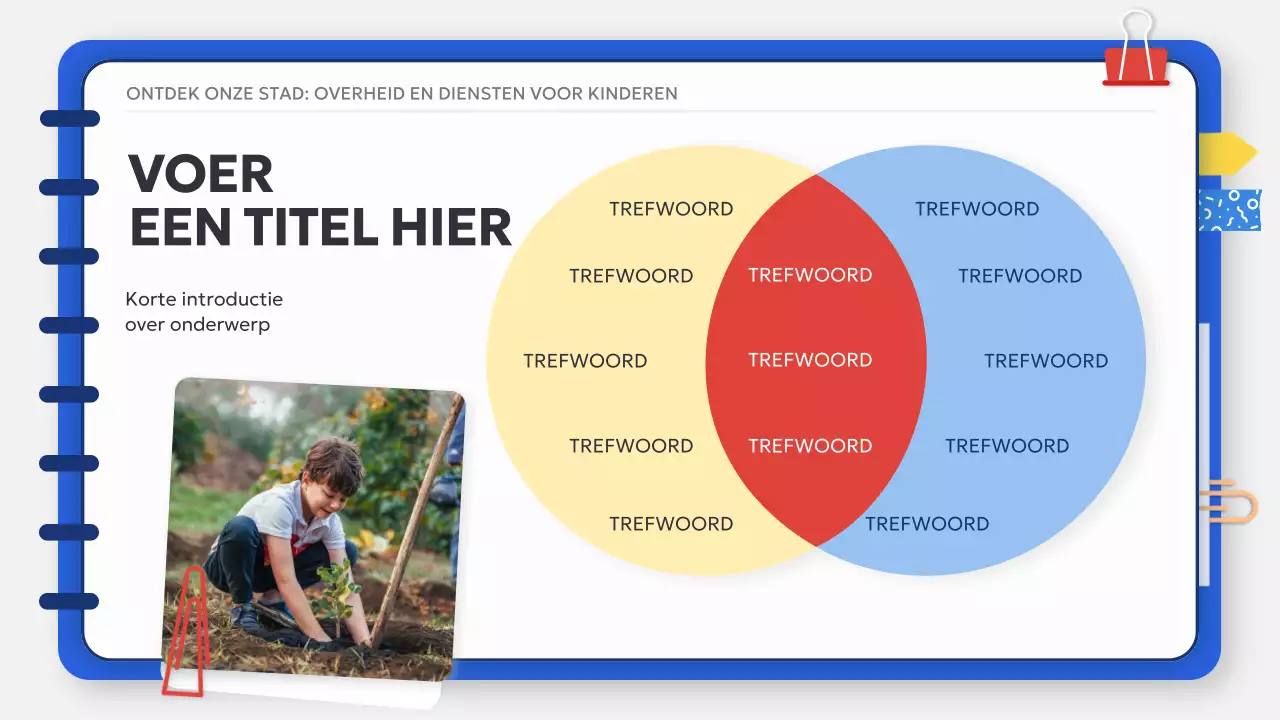 ONTDEK ONZE STAD: OVERHEID EN DIENSTEN VOOR KINDEREN

VOER
EEN TITEL HIER

Korte introductie over onderwerp

TREFWOORD

TREFWOORD

TREFWOORD

TREFWOORD

TREFWOORD

TREFWOORD

TREFWOORD

TREFWOORD

TREFWOORD

TREFWOORD

TREFWOORD

TREFWOORD

TREFWOORD